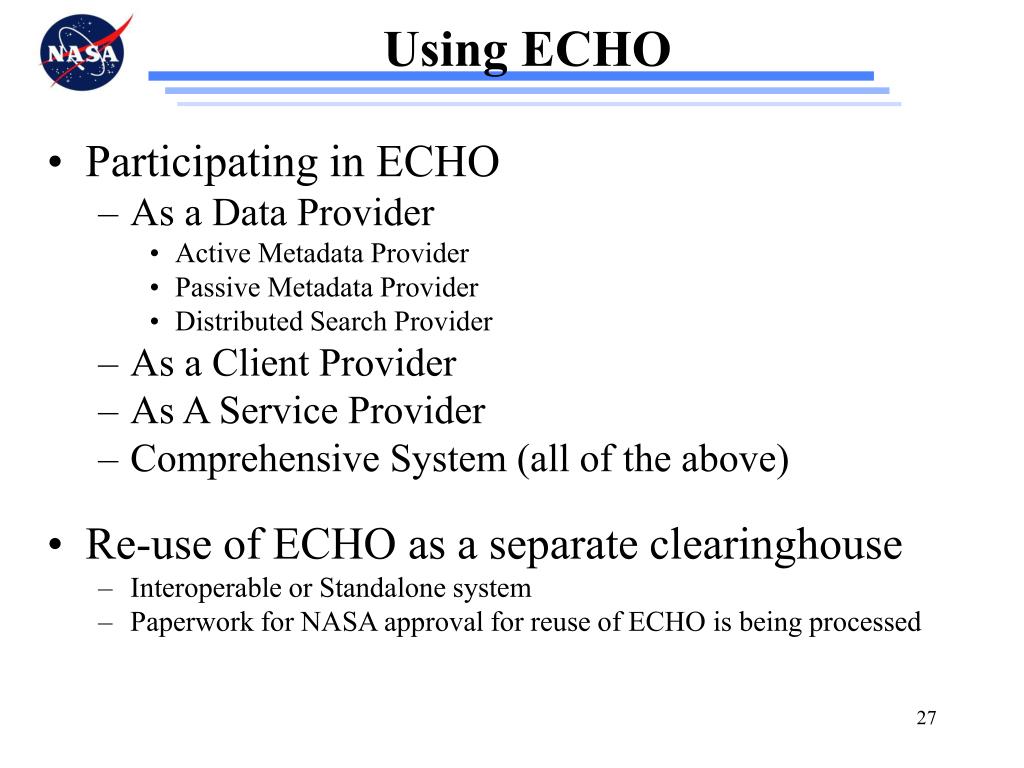 NASA

Using ECHO

• Participating in ECHO
– As a Data Provider
• Active Metadata Provider
• Passive Metadata Provider
• Distributed Search Provider
– As a Client Provider
– As A Service Provider
– Comprehensive System (all of the above)

• Re-use of ECHO as a separate clearinghouse
– Interoperable or Standalone system
– Paperwork for NASA approval for reuse of ECHO is being processed

27